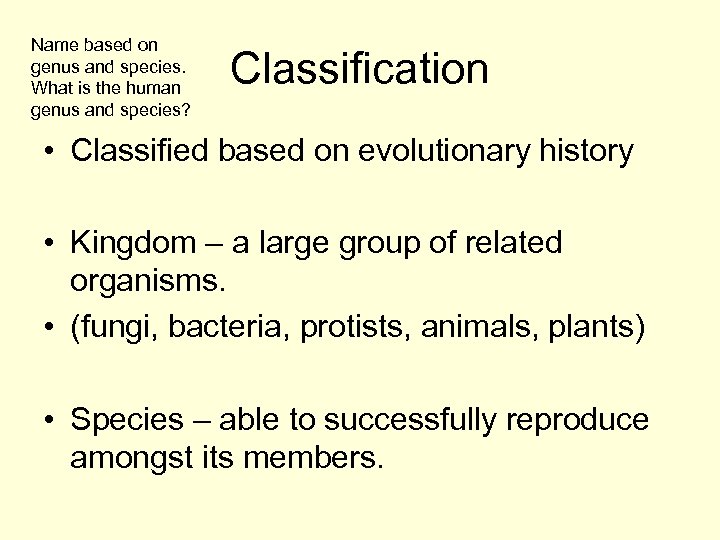 Name based on genus and species. What is the human genus and species?

Classification

• Classified based on evolutionary history

• Kingdom – a large group of related organisms.

• (fungi, bacteria, protists, animals, plants)

• Species – able to successfully reproduce amongst its members.